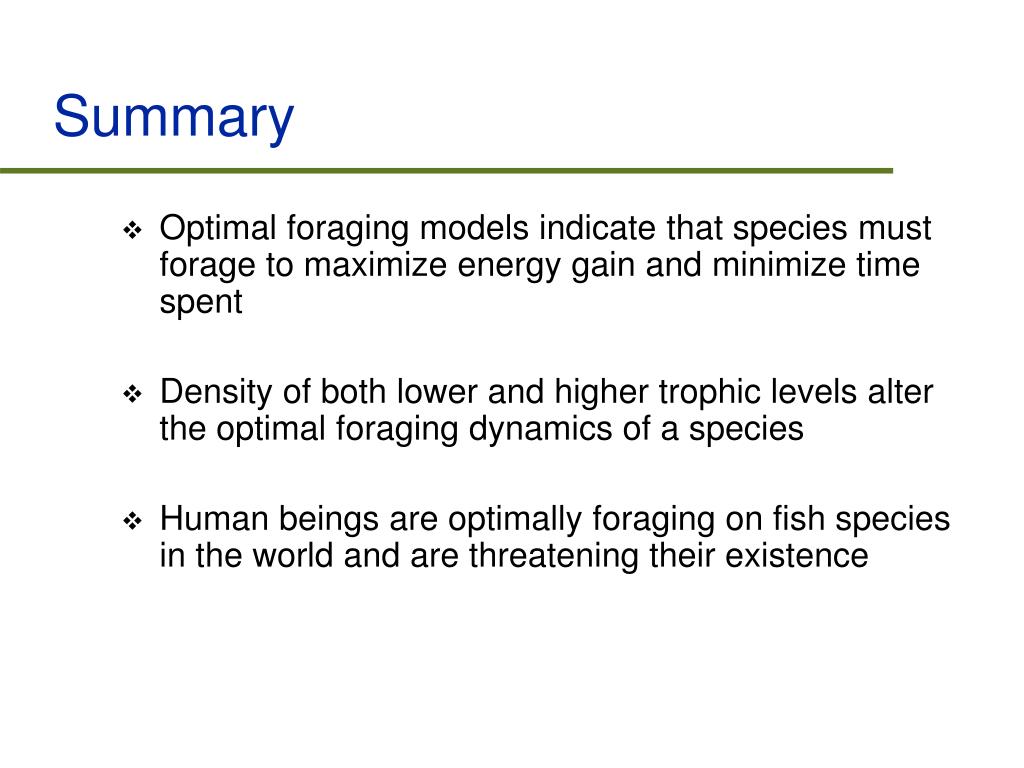 Summary

❖ Optimal foraging models indicate that species must forage to maximize energy gain and minimize time spent

❖ Density of both lower and higher trophic levels alter the optimal foraging dynamics of a species

❖ Human beings are optimally foraging on fish species in the world and are threatening their existence